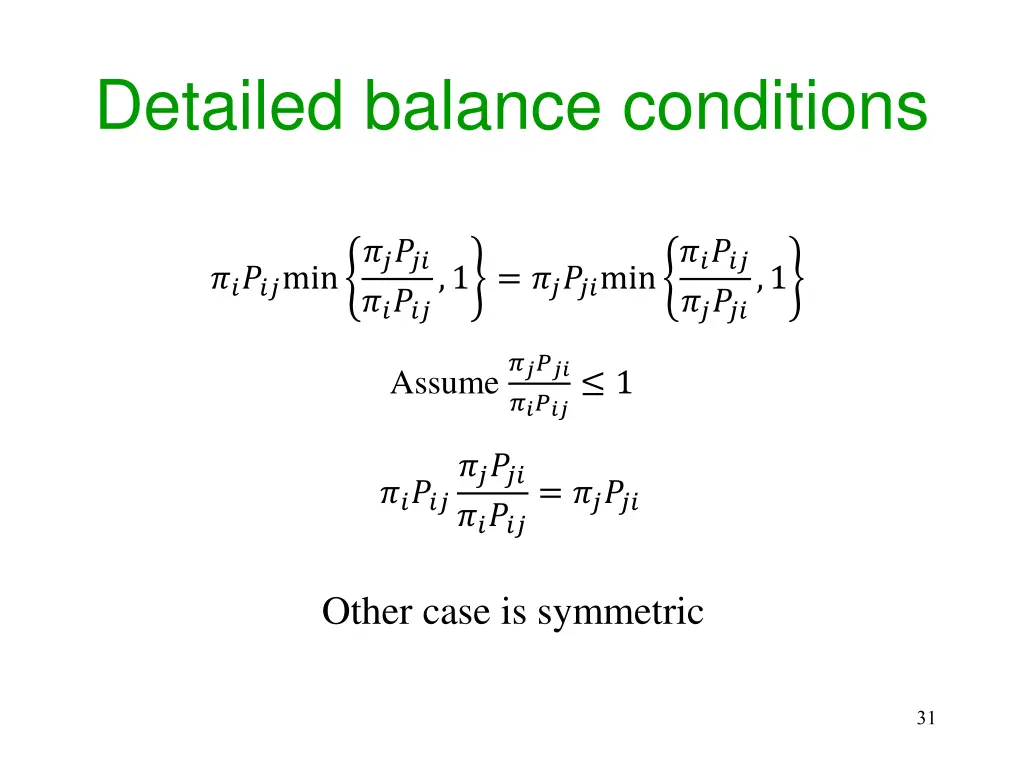 Detailed balance conditions

$\pi_i P_{ij} \min\left\{\frac{\pi_j P_{ji}}{\pi_i P_{ij}}, 1\right\} = \pi_j P_{ji} \min\left\{\frac{\pi_i P_{ij}}{\pi_j P_{ji}}, 1\right\}$

Assume $\frac{\pi_j P_{ji}}{\pi_i P_{ij}} \leq 1$

$\pi_i P_{ij} \frac{\pi_j P_{ji}}{\pi_i P_{ij}} = \pi_j P_{ji}$

Other case is symmetric

31